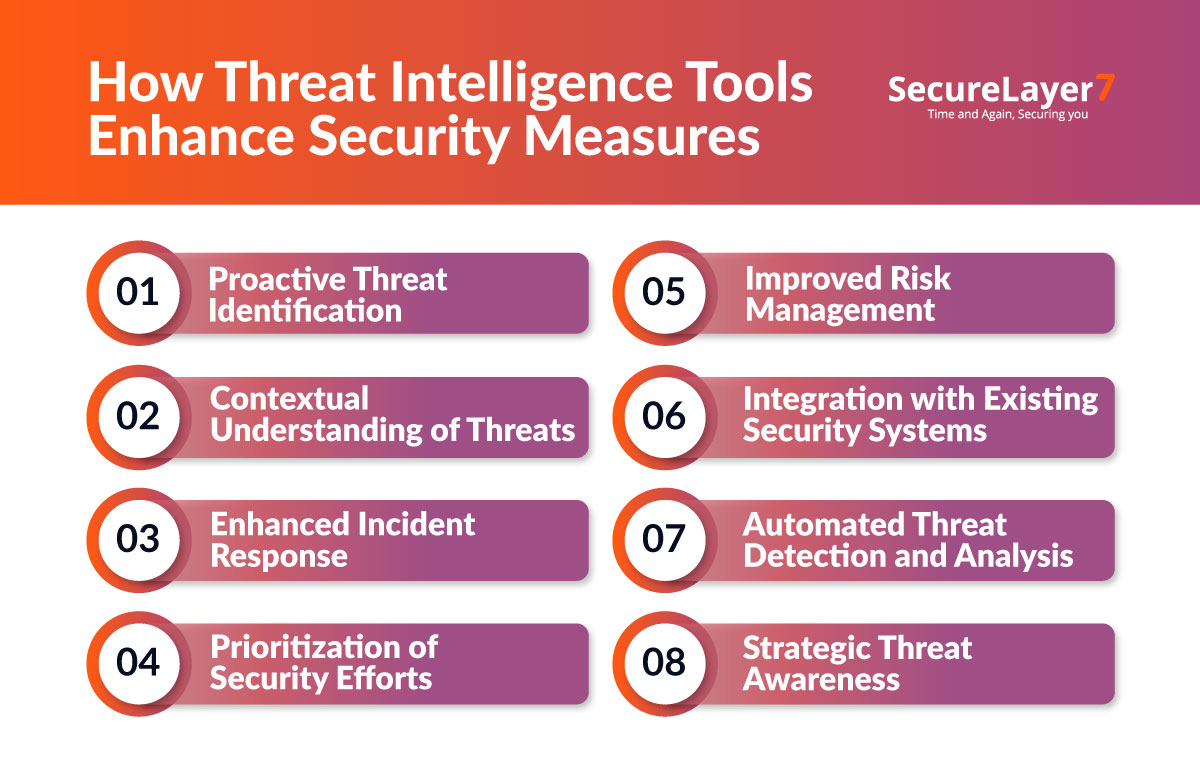 How Threat Intelligence Tools Enhance Security Measures

SecureLayer7
Time and Again, Securing you

01 Proactive Threat Identification

02 Contextual Understanding of Threats

03 Enhanced Incident Response

04 Prioritization of Security Efforts

05 Improved Risk Management

06 Integration with Existing Security Systems

07 Automated Threat Detection and Analysis

08 Strategic Threat Awareness